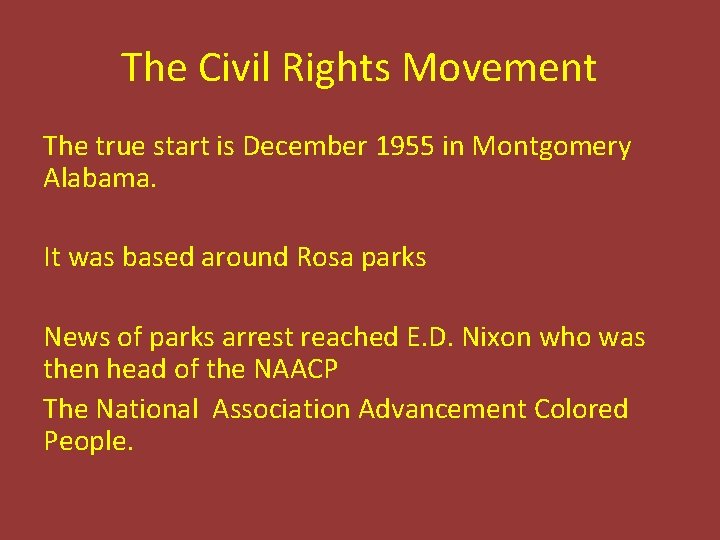 The Civil Rights Movement

The true start is December 1955 in Montgomery Alabama.

It was based around Rosa parks

News of parks arrest reached E.D. Nixon who was then head of the NAACP

The National Association Advancement Colored People.